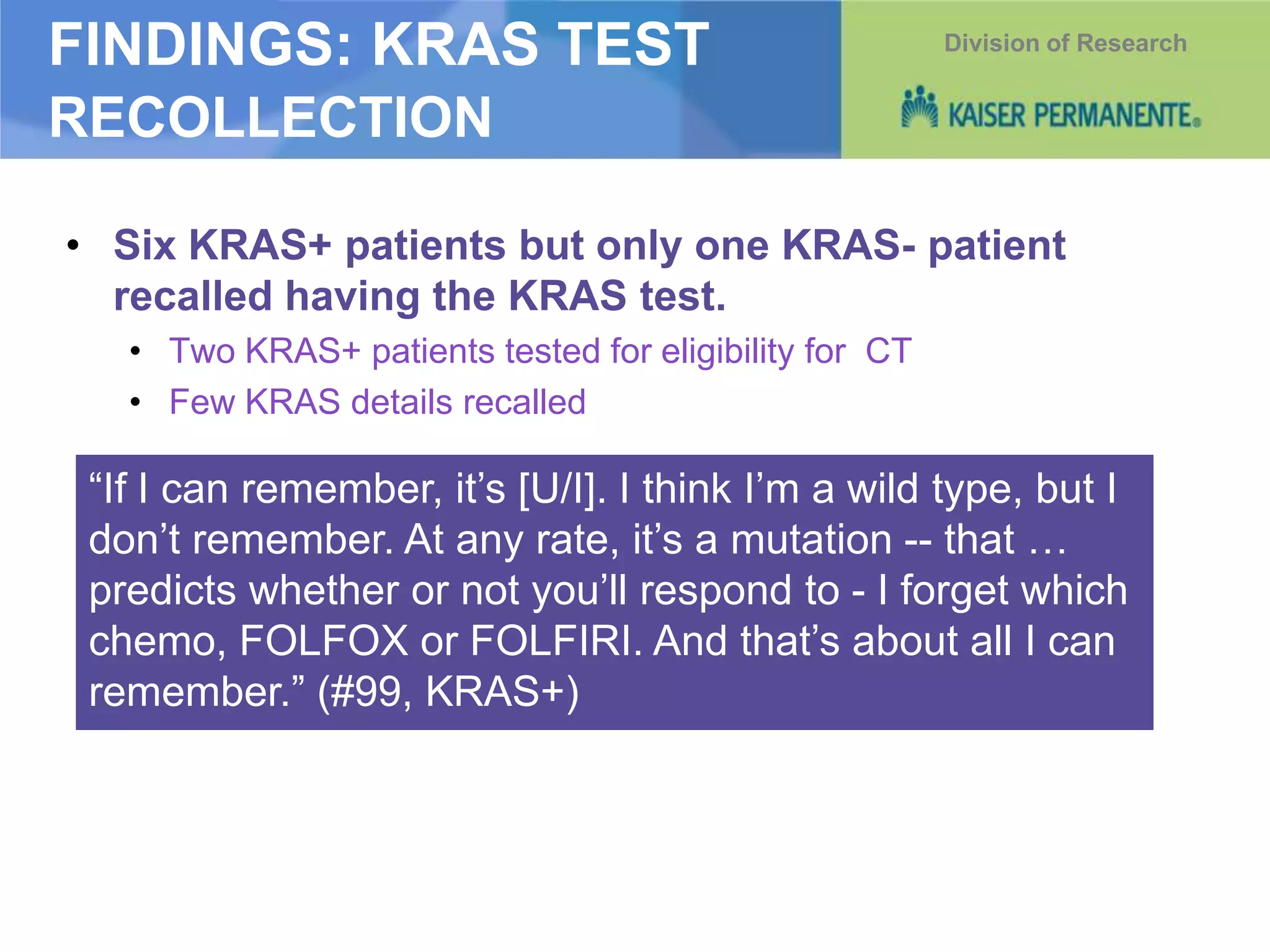 FINDINGS: KRAS TEST RECOLLECTION

Division of Research

KAISER PERMANENTE®

• Six KRAS+ patients but only one KRAS- patient recalled having the KRAS test.
  • Two KRAS+ patients tested for eligibility for CT
  • Few KRAS details recalled

“If I can remember, it’s [U/I]. I think I’m a wild type, but I don’t remember. At any rate, it’s a mutation -- that … predicts whether or not you’ll respond to - I forget which chemo, FOLFOX or FOLFIRI. And that’s about all I can remember.” (#99, KRAS+)